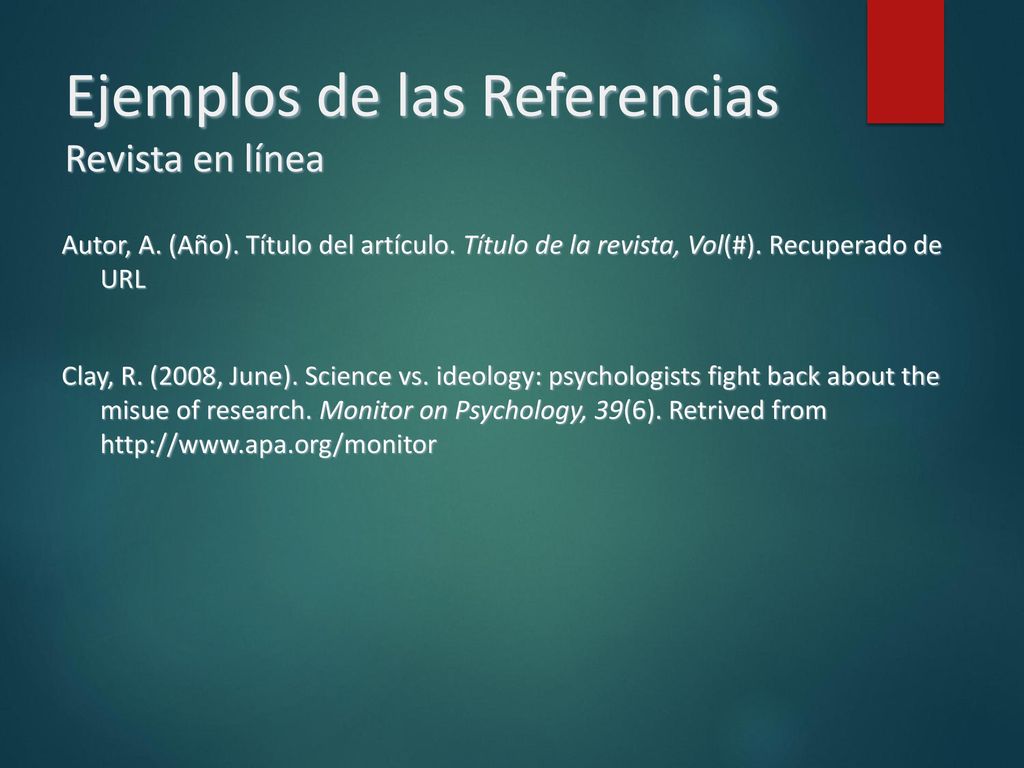 Ejemplos de las Referencias
Revista en línea

Autor, A. (Año). Título del artículo. Título de la revista, Vol(#). Recuperado de URL

Clay, R. (2008, June). Science vs. ideology: psychologists fight back about the misue of research. Monitor on Psychology, 39(6). Retrived from http://www.apa.org/monitor